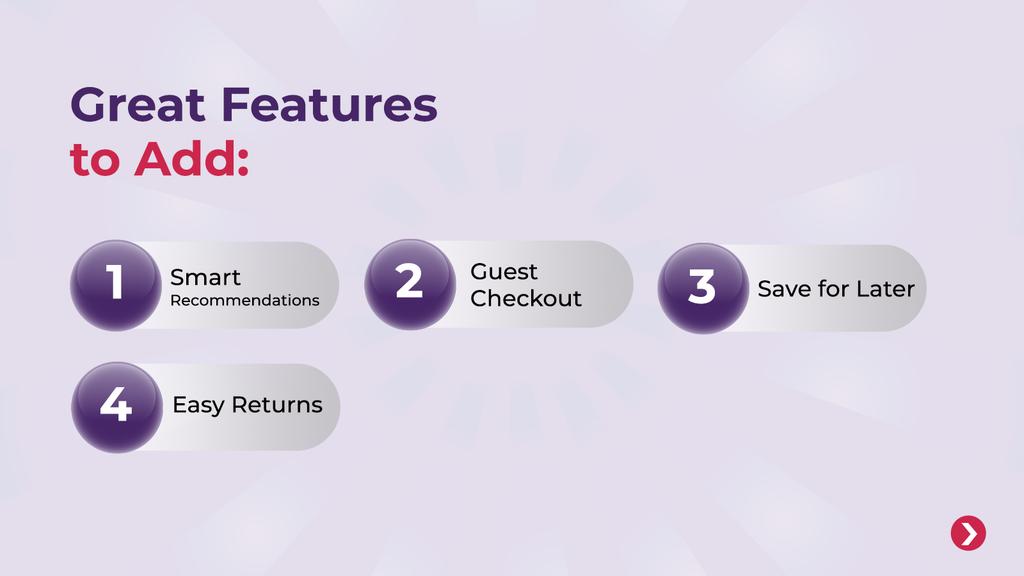 Great Features
to Add:

1 Smart Recommendations

2 Guest Checkout

3 Save for Later

4 Easy Returns